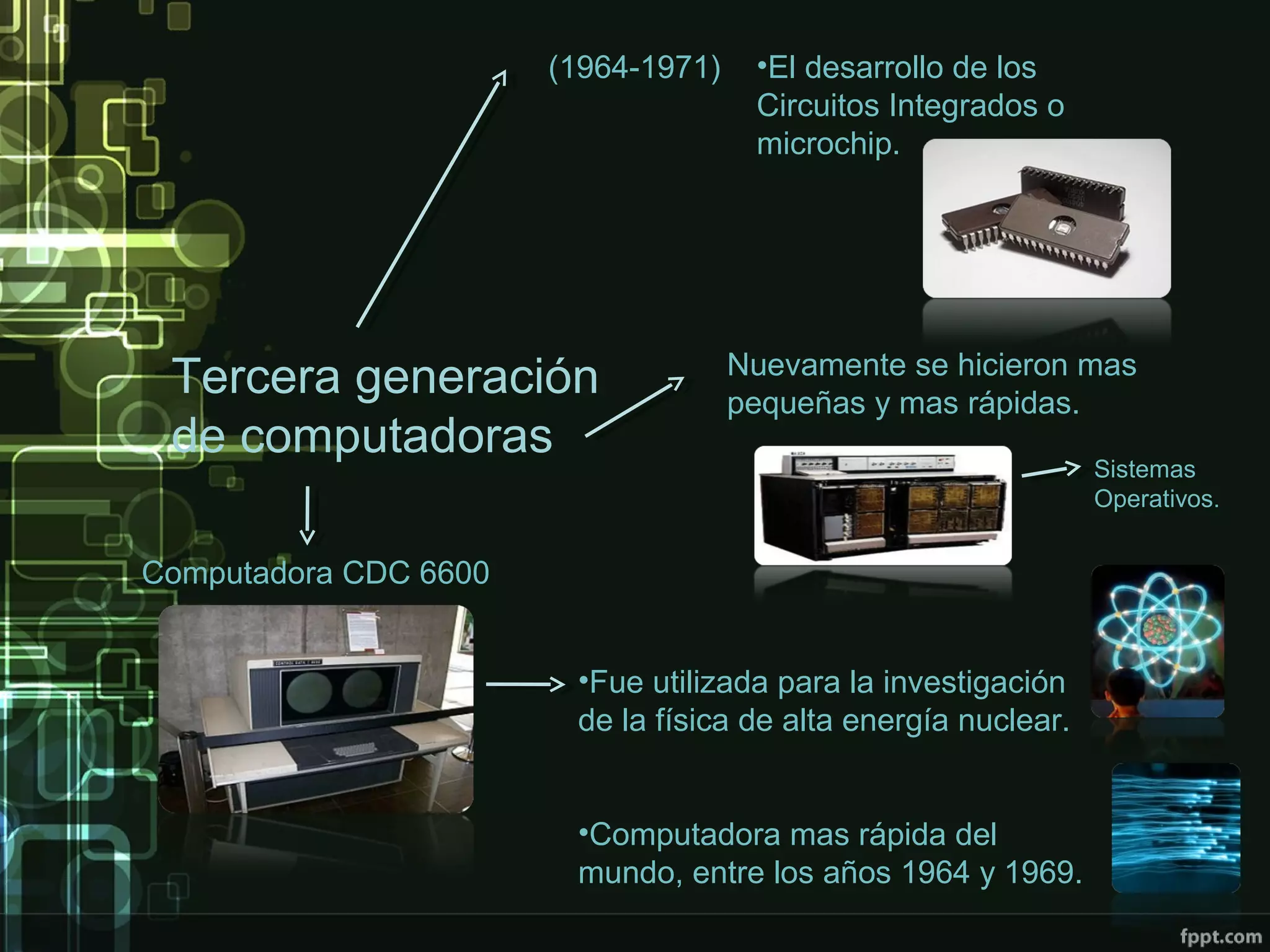 (1964-1971)

•El desarrollo de los Circuitos Integrados o microchip.

Tercera generación de computadoras

Nuevamente se hicieron mas pequeñas y mas rápidas.

Sistemas Operativos.

Computadora CDC 6600

•Fue utilizada para la investigación de la física de alta energía nuclear.

•Computadora mas rápida del mundo, entre los años 1964 y 1969.

fppt.com